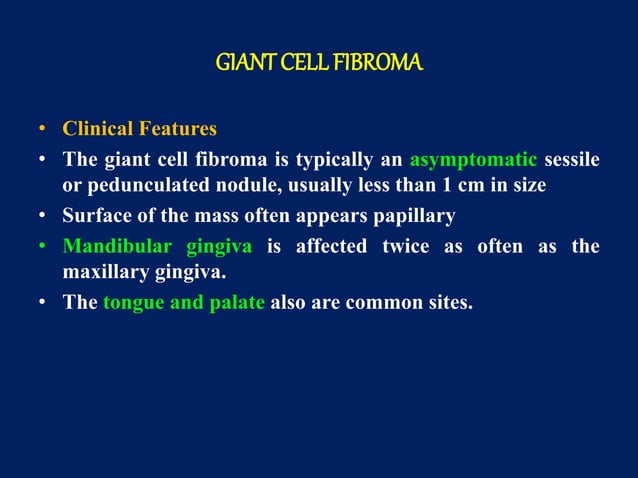 GIANT CELL FIBROMA

• Clinical Features
• The giant cell fibroma is typically an asymptomatic sessile or pedunculated nodule, usually less than 1 cm in size
• Surface of the mass often appears papillary
• Mandibular gingiva is affected twice as often as the maxillary gingiva.
• The tongue and palate also are common sites.